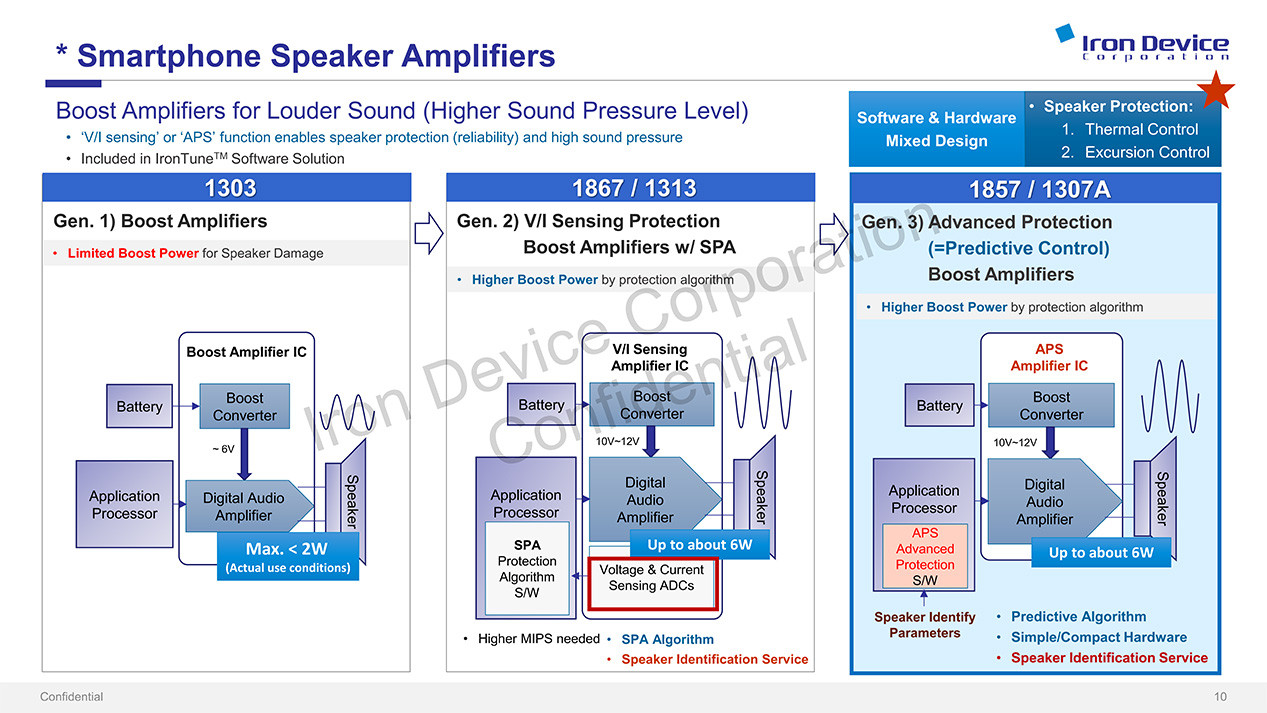 * Smartphone Speaker Amplifiers

Iron Device Corporation

Boost Amplifiers for Louder Sound (Higher Sound Pressure Level)
• 'V/I sensing' or 'APS' function enables speaker protection (reliability) and high sound pressure
• Included in IronTune$^{TM}$ Software Solution

Software & Hardware Mixed Design

• Speaker Protection:
1. Thermal Control
2. Excursion Control

1303
Gen. 1) Boost Amplifiers
• Limited Boost Power for Speaker Damage

Boost Amplifier IC
Battery
Boost Converter
~ 6V
Application Processor
Digital Audio Amplifier
Speaker
Max. < 2W
(Actual use conditions)

1867 / 1313
Gen. 2) V/I Sensing Protection
Boost Amplifiers w/ SPA
• Higher Boost Power by protection algorithm

V/I Sensing Amplifier IC
Battery
Boost Converter
10V~12V
Application Processor
SPA Protection Algorithm S/W
Digital Audio Amplifier
Speaker
Up to about 6W
Voltage & Current Sensing ADCs
• Higher MIPS needed
• SPA Algorithm
• Speaker Identification Service

1857 / 1307A
Gen. 3) Advanced Protection
(=Predictive Control)
Boost Amplifiers
• Higher Boost Power by protection algorithm

APS Amplifier IC
Battery
Boost Converter
10V~12V
Application Processor
APS Advanced Protection S/W
Digital Audio Amplifier
Speaker
Up to about 6W
Speaker Identify Parameters
• Predictive Algorithm
• Simple/Compact Hardware
• Speaker Identification Service

Iron Device Corporation Confidential

Confidential
10